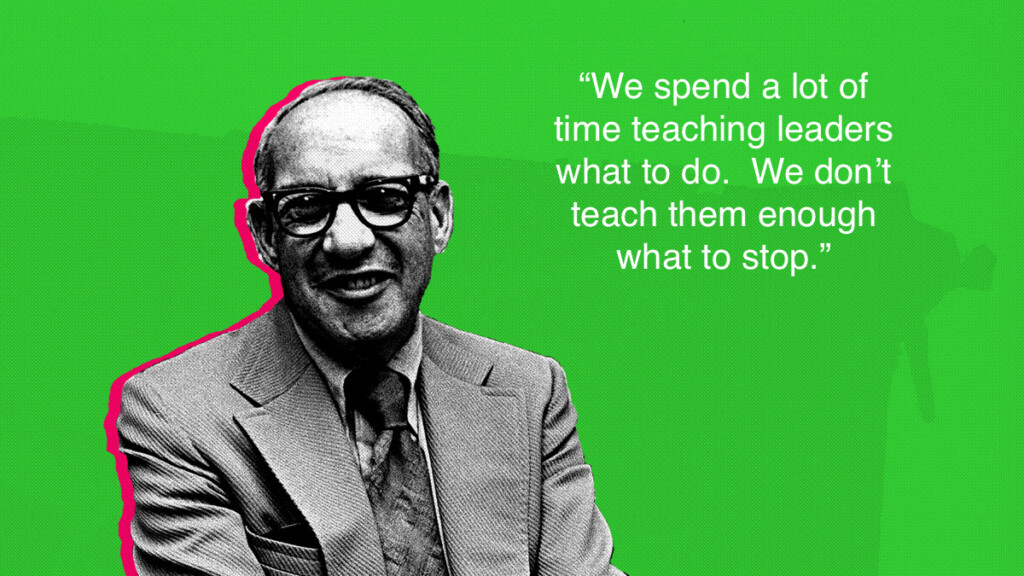 “We spend a lot of time teaching leaders what to do. We don’t teach them enough what to stop.”